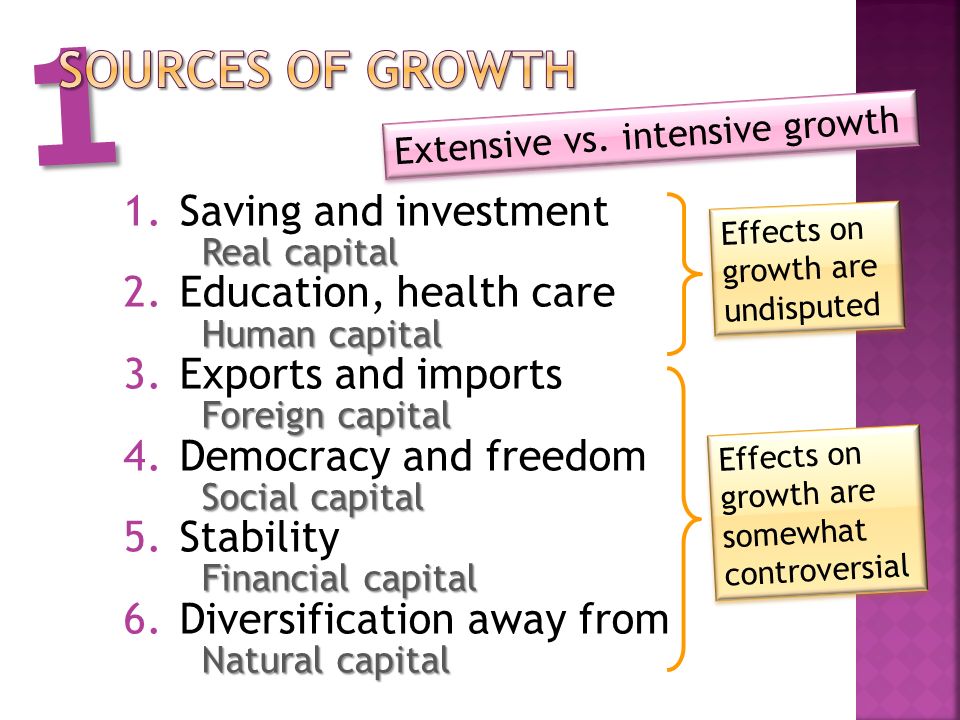 1 SOURCES OF GROWTH

Extensive vs. intensive growth

1. Saving and investment
Real capital
2. Education, health care
Human capital
3. Exports and imports
Foreign capital
4. Democracy and freedom
Social capital
5. Stability
Financial capital
6. Diversification away from
Natural capital

Effects on growth are undisputed

Effects on growth are somewhat controversial